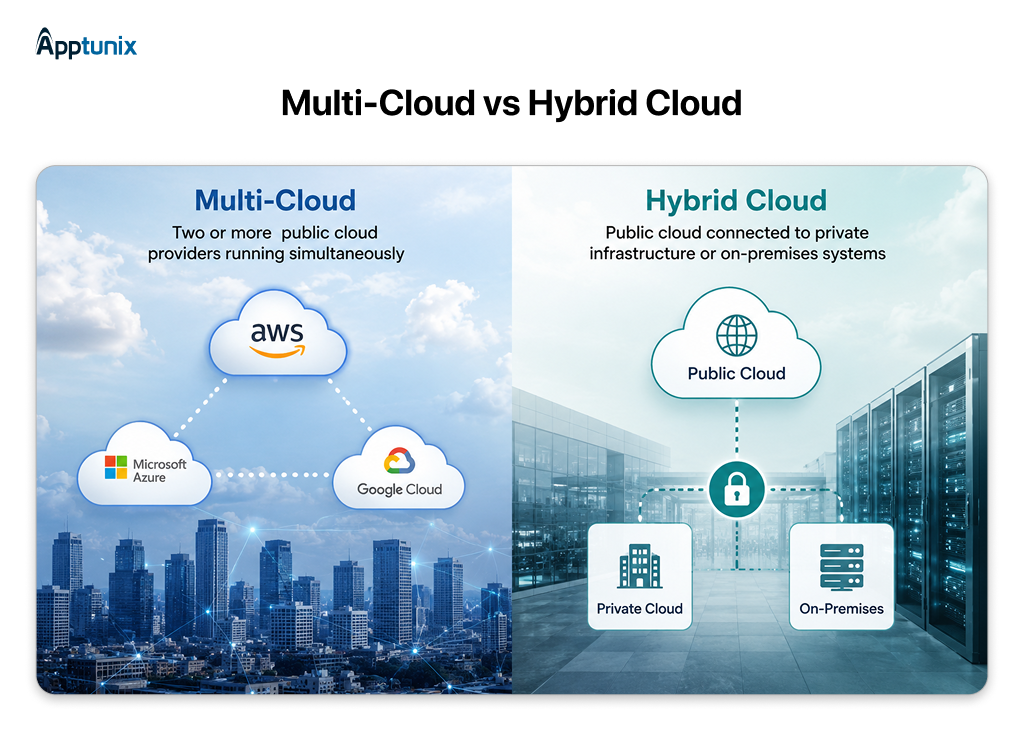 Apptunix

Multi-Cloud vs Hybrid Cloud

Multi-Cloud

Two or more public cloud providers running simultaneously

aws

Microsoft Azure

Google Cloud

Hybrid Cloud

Public cloud connected to private infrastructure or on-premises systems

Public Cloud

Private Cloud

On-Premises